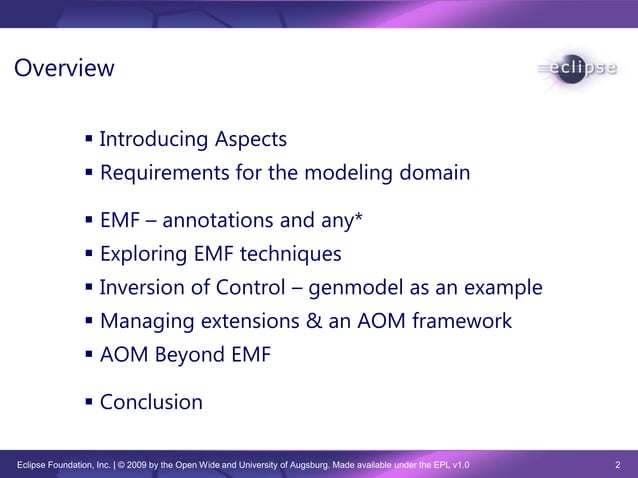 Overview

eclipse

▪ Introducing Aspects
▪ Requirements for the modeling domain

▪ EMF – annotations and any*
▪ Exploring EMF techniques
▪ Inversion of Control – genmodel as an example
▪ Managing extensions & an AOM framework
▪ AOM Beyond EMF

▪ Conclusion

Eclipse Foundation, Inc. | © 2009 by the Open Wide and University of Augsburg. Made available under the EPL v1.0

2